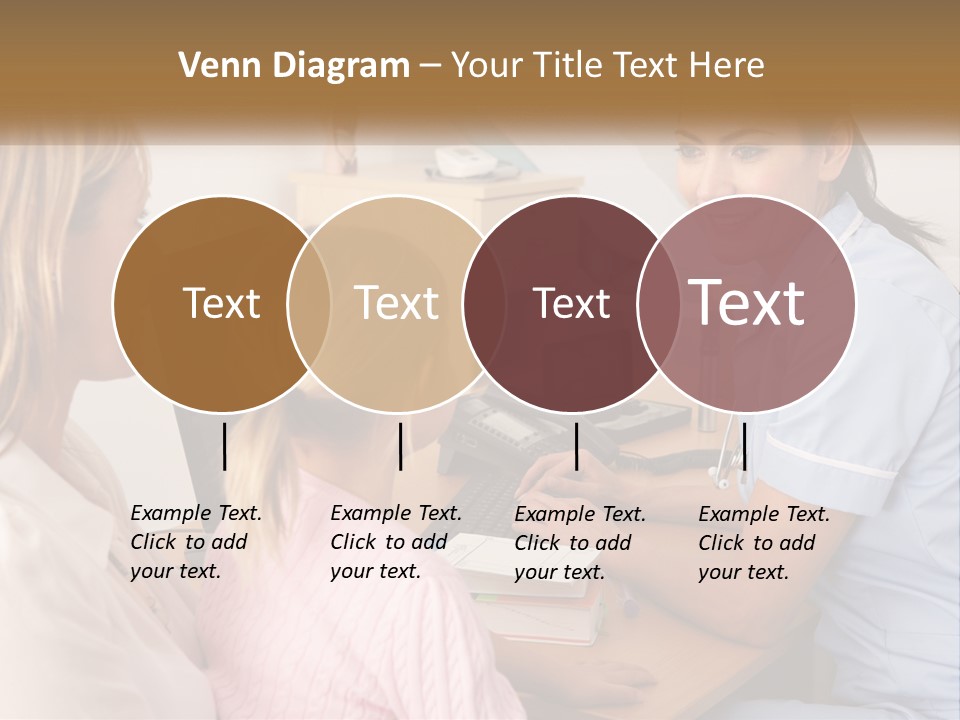 Venn Diagram – Your Title Text Here

Text

Text

Text

Text

Example Text. Click to add your text.

Example Text. Click to add your text.

Example Text. Click to add your text.

Example Text. Click to add your text.